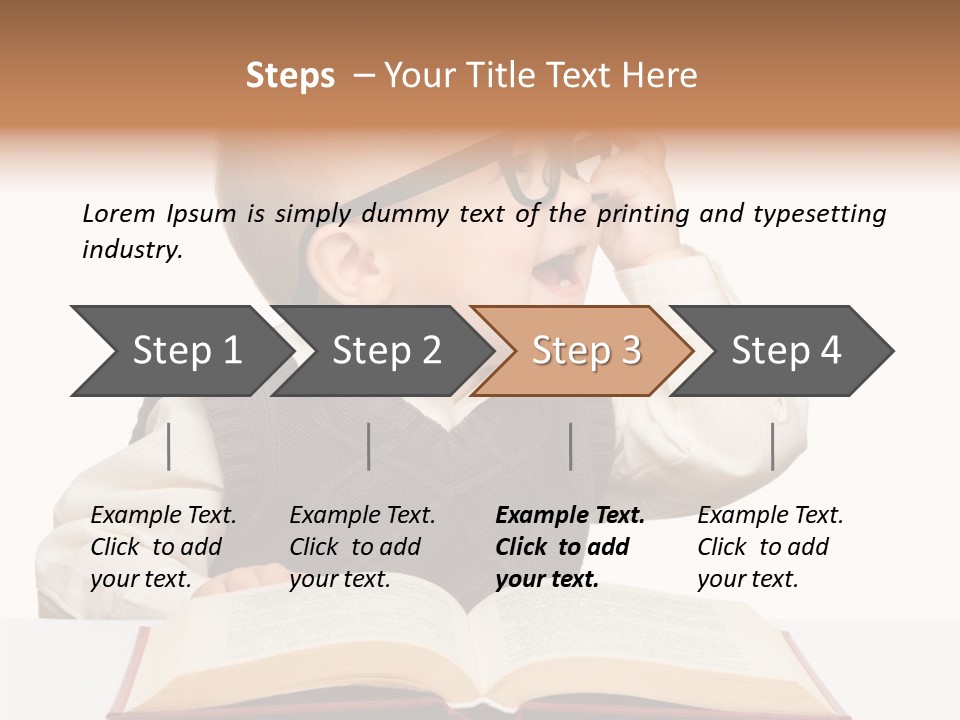 Steps – Your Title Text Here

Lorem Ipsum is simply dummy text of the printing and typesetting industry.

Step 1

Step 2

Step 3

Step 4

Example Text. Click to add your text.

Example Text. Click to add your text.

Example Text. Click to add your text.

Example Text. Click to add your text.